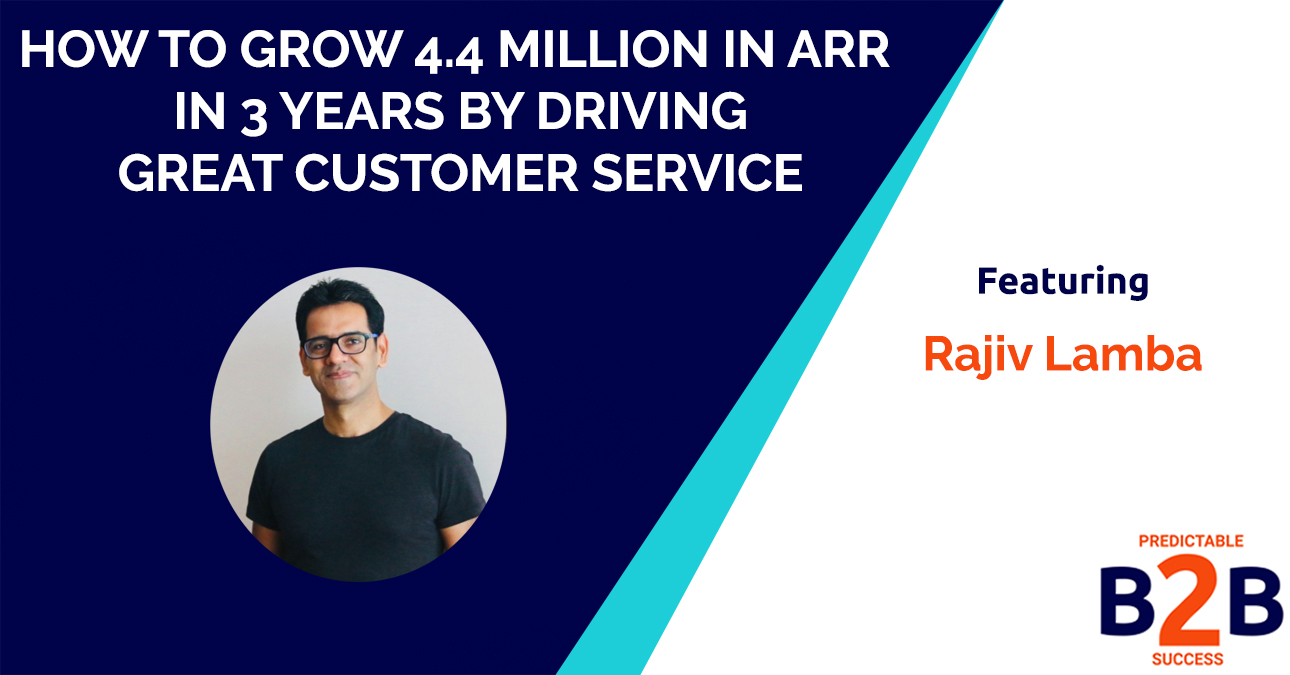 HOW TO GROW 4.4 MILLION IN ARR IN 3 YEARS BY DRIVING GREAT CUSTOMER SERVICE

Featuring

Rajiv Lamba

PREDICTABLE
B2B
SUCCESS